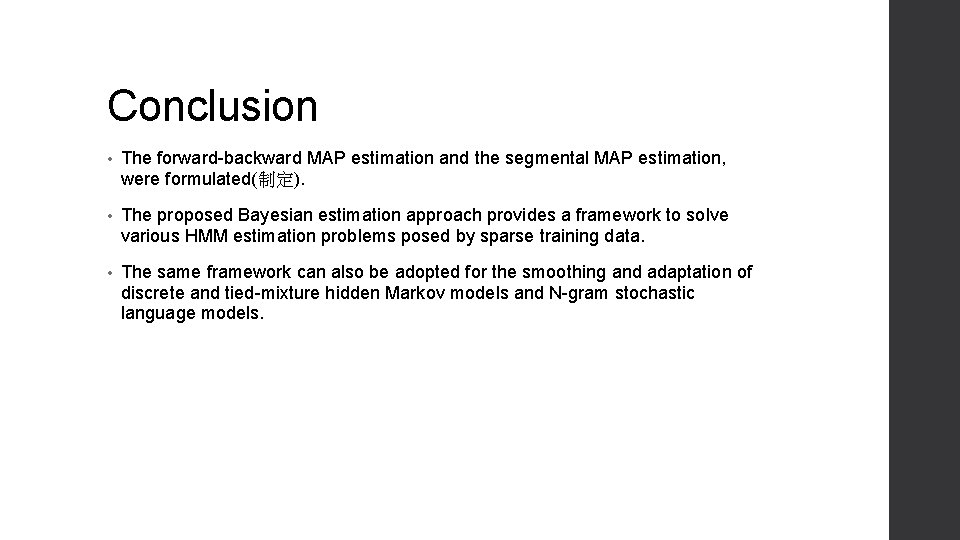 Conclusion

• The forward-backward MAP estimation and the segmental MAP estimation, were formulated(制定).

• The proposed Bayesian estimation approach provides a framework to solve various HMM estimation problems posed by sparse training data.

• The same framework can also be adopted for the smoothing and adaptation of discrete and tied-mixture hidden Markov models and N-gram stochastic language models.